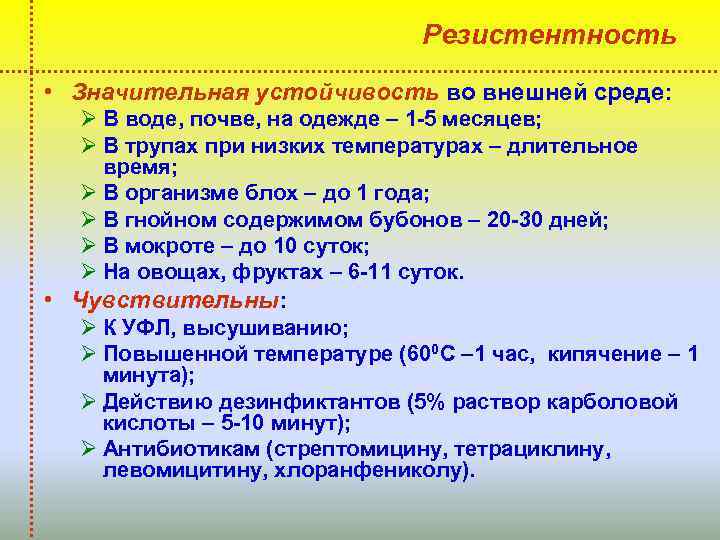 Резистентность

• Значительная устойчивость во внешней среде:
➢ В воде, почве, на одежде – 1-5 месяцев;
➢ В трупах при низких температурах – длительное время;
➢ В организме блох – до 1 года;
➢ В гнойном содержимом бубонов – 20-30 дней;
➢ В мокроте – до 10 суток;
➢ На овощах, фруктах – 6-11 суток.
• Чувствительны:
➢ К УФЛ, высушиванию;
➢ Повышенной температуре ($60^0$С –1 час, кипячение – 1 минута);
➢ Действию дезинфиктантов (5% раствор карболовой кислоты – 5-10 минут);
➢ Антибиотикам (стрептомицину, тетрациклину, левомицитину, хлоранфениколу).